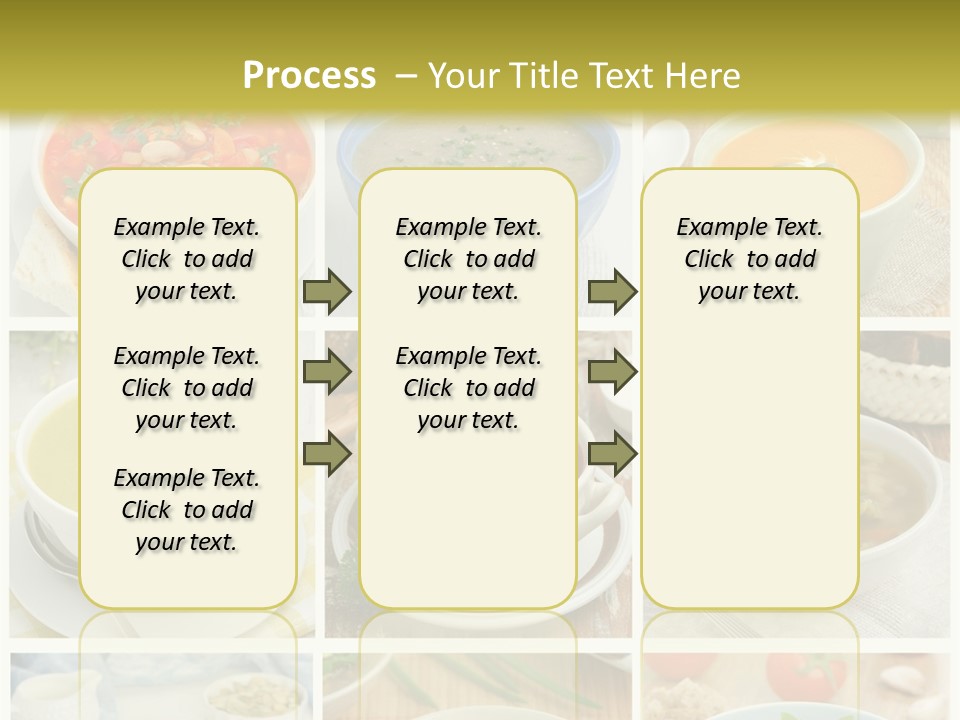 Process – Your Title Text Here

Example Text. Click to add your text.

Example Text. Click to add your text.

Example Text. Click to add your text.

Example Text. Click to add your text.

Example Text. Click to add your text.

Example Text. Click to add your text.